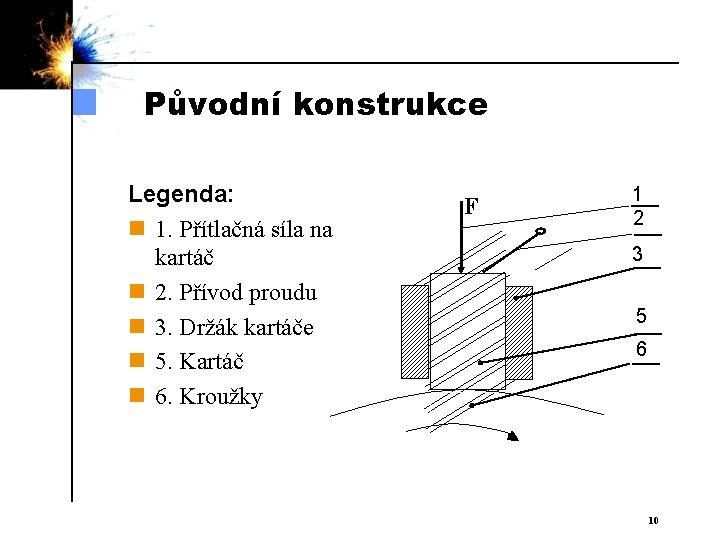 Původní konstrukce

Legenda:

1. Přítlačná síla na kartáč

2. Přívod proudu

3. Držák kartáče

5. Kartáč

6. Kroužky

F

1

2

3

5

6

10